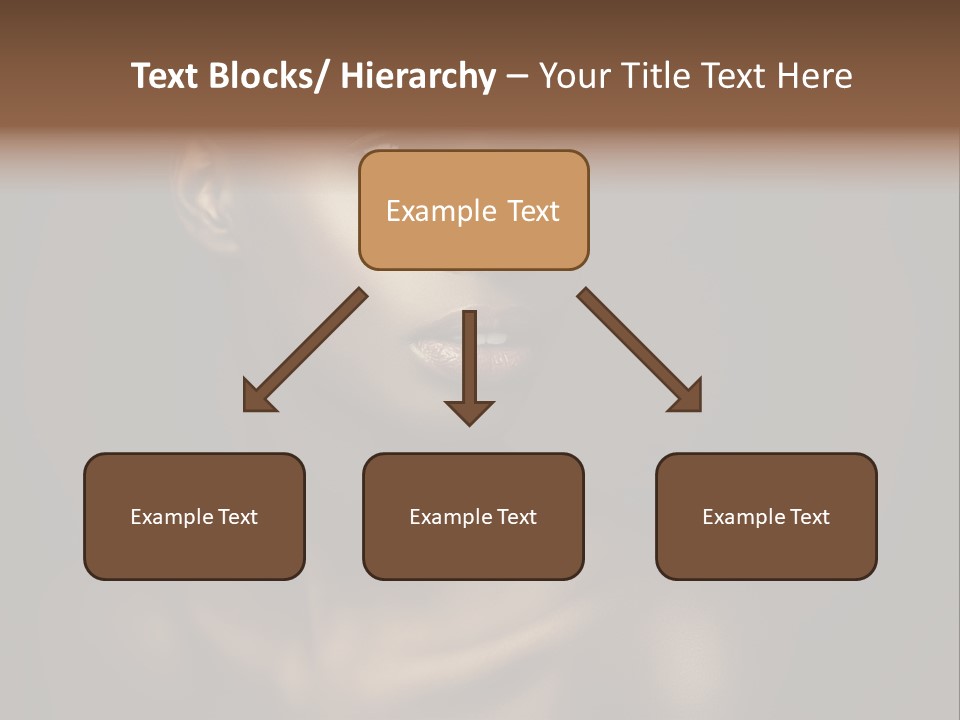 Text Blocks/ Hierarchy – Your Title Text Here

Example Text

Example Text

Example Text

Example Text